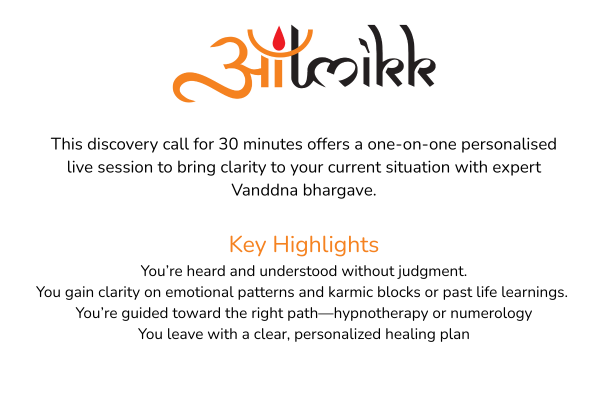 आtmikk

This discovery call for 30 minutes offers a one-on-one personalised live session to bring clarity to your current situation with expert Vanddna bhargave.

Key Highlights

You're heard and understood without judgment.
You gain clarity on emotional patterns and karmic blocks or past life learnings.
You're guided toward the right path—hypnotherapy or numerology
You leave with a clear, personalized healing plan